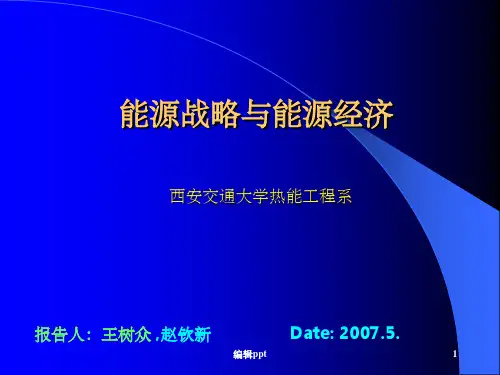 能源战略与能源经济

西安交通大学热能工程系

报告人：王树众 ,赵钦新

Date: 2007.5.

编辑ppt

1